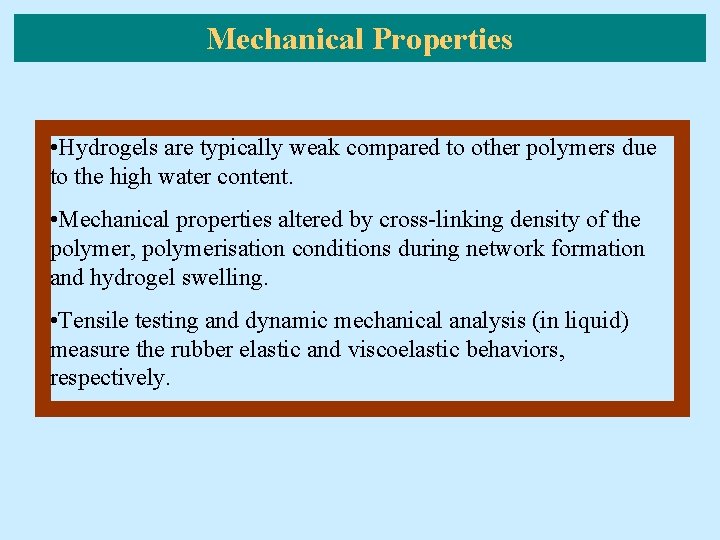 Mechanical Properties

•Hydrogels are typically weak compared to other polymers due to the high water content.

•Mechanical properties altered by cross-linking density of the polymer, polymerisation conditions during network formation and hydrogel swelling.

•Tensile testing and dynamic mechanical analysis (in liquid) measure the rubber elastic and viscoelastic behaviors, respectively.